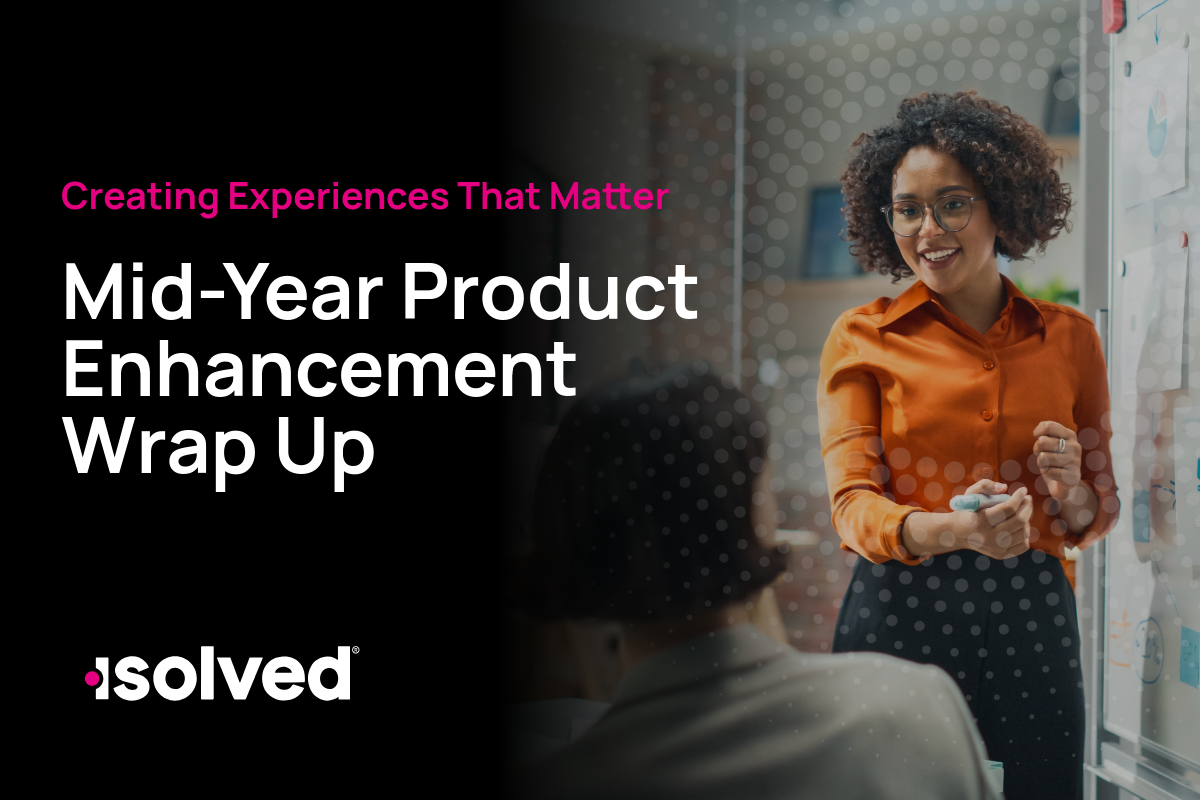 Creating Experiences That Matter

Mid-Year Product Enhancement Wrap Up

isolved®